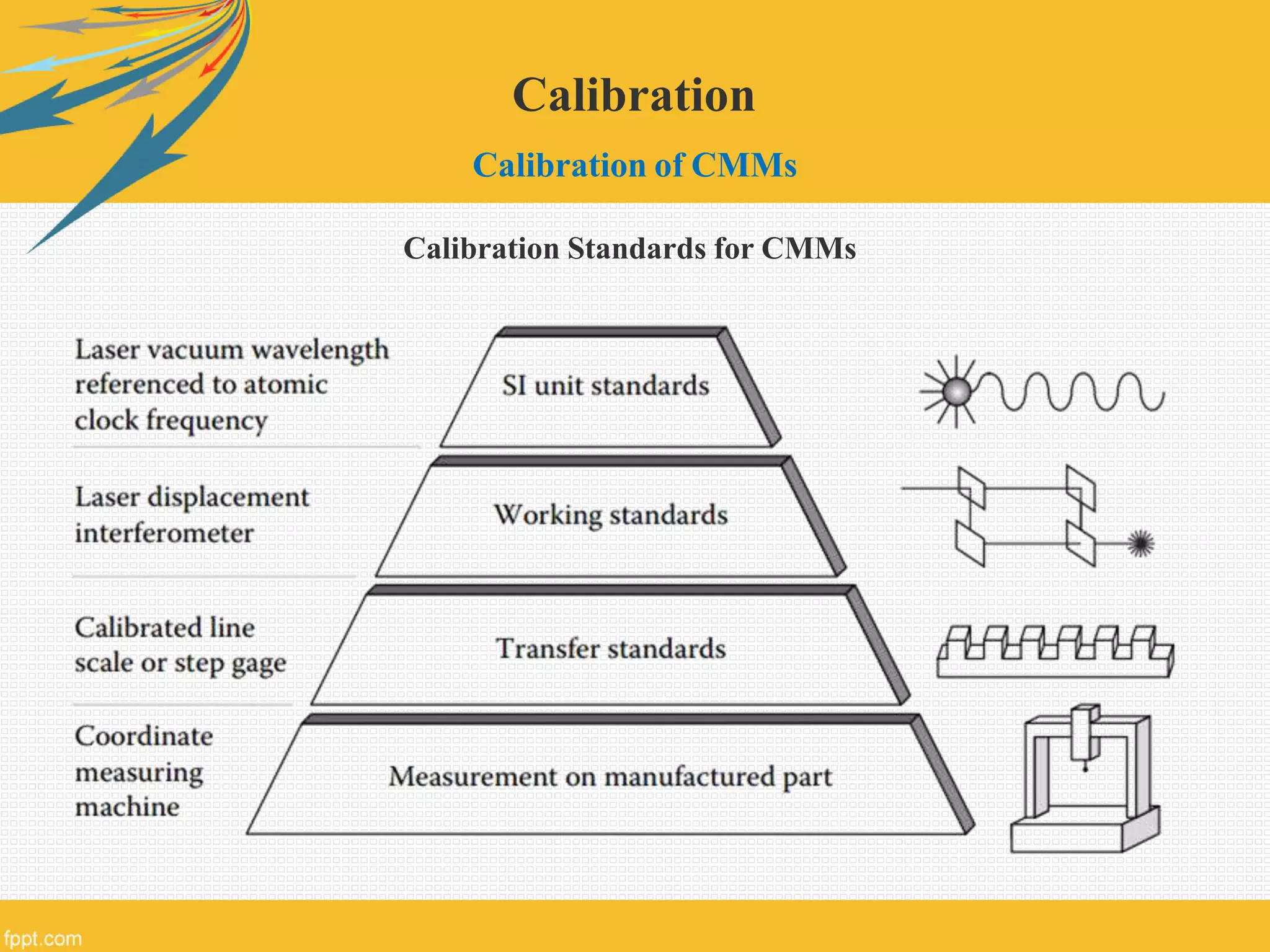 Calibration

Calibration of CMMs

Calibration Standards for CMMs

Laser vacuum wavelength referenced to atomic clock frequency

SI unit standards

Laser displacement interferometer

Working standards

Calibrated line scale or step gage

Transfer standards

Coordinate measuring machine

Measurement on manufactured part

fppt.com